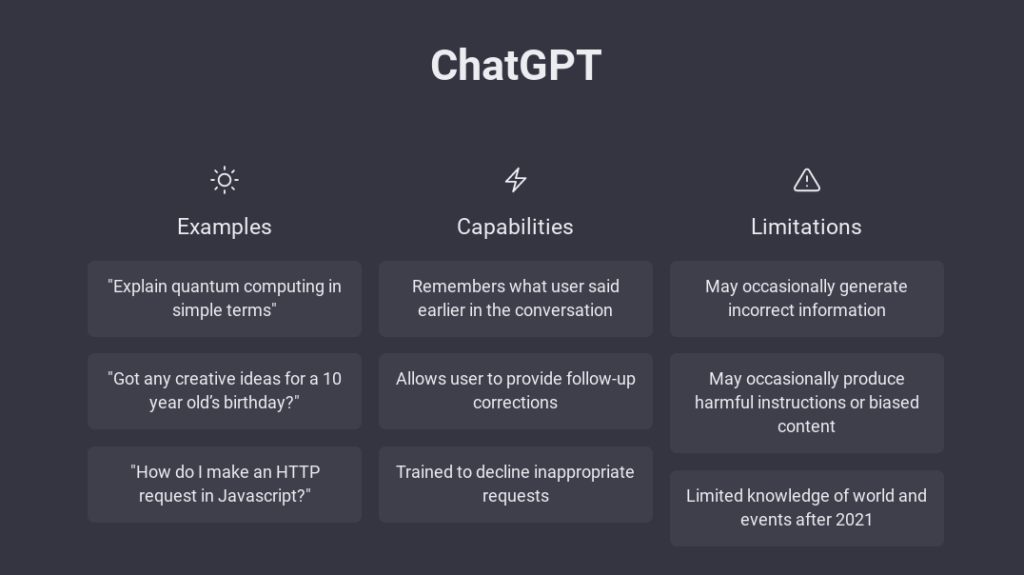 ChatGPT

Examples

"Explain quantum computing in simple terms"

"Got any creative ideas for a 10 year old's birthday?"

"How do I make an HTTP request in Javascript?"

Capabilities

Remembers what user said earlier in the conversation

Allows user to provide follow-up corrections

Trained to decline inappropriate requests

Limitations

May occasionally generate incorrect information

May occasionally produce harmful instructions or biased content

Limited knowledge of world and events after 2021